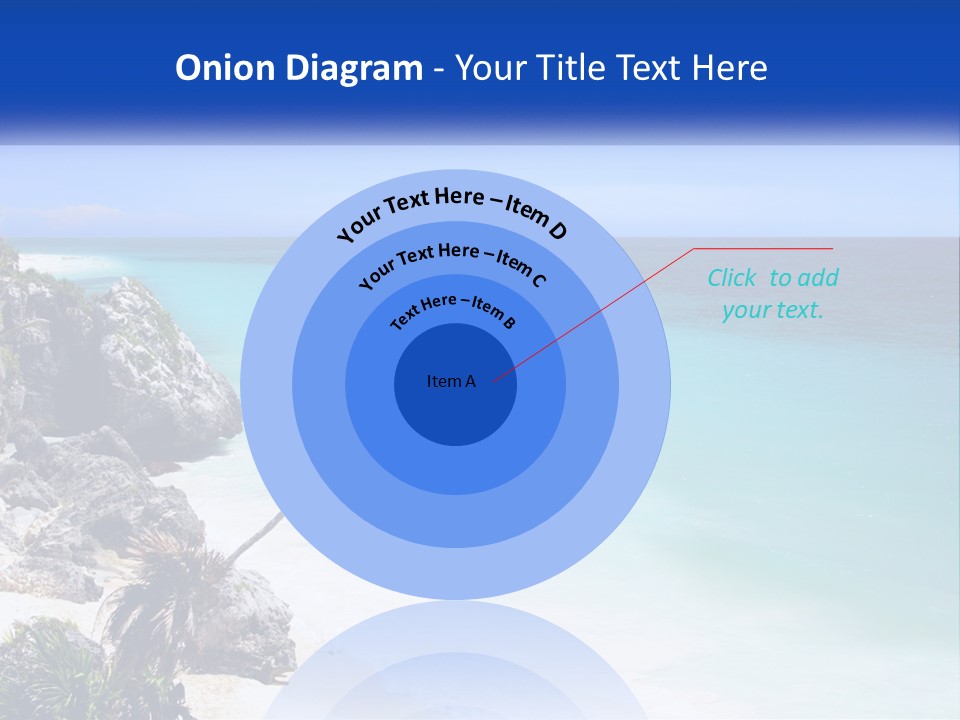 Onion Diagram - Your Title Text Here

Your Text Here – Item D

Your Text Here – Item C

Text Here – Item B

Item A

Click to add your text.